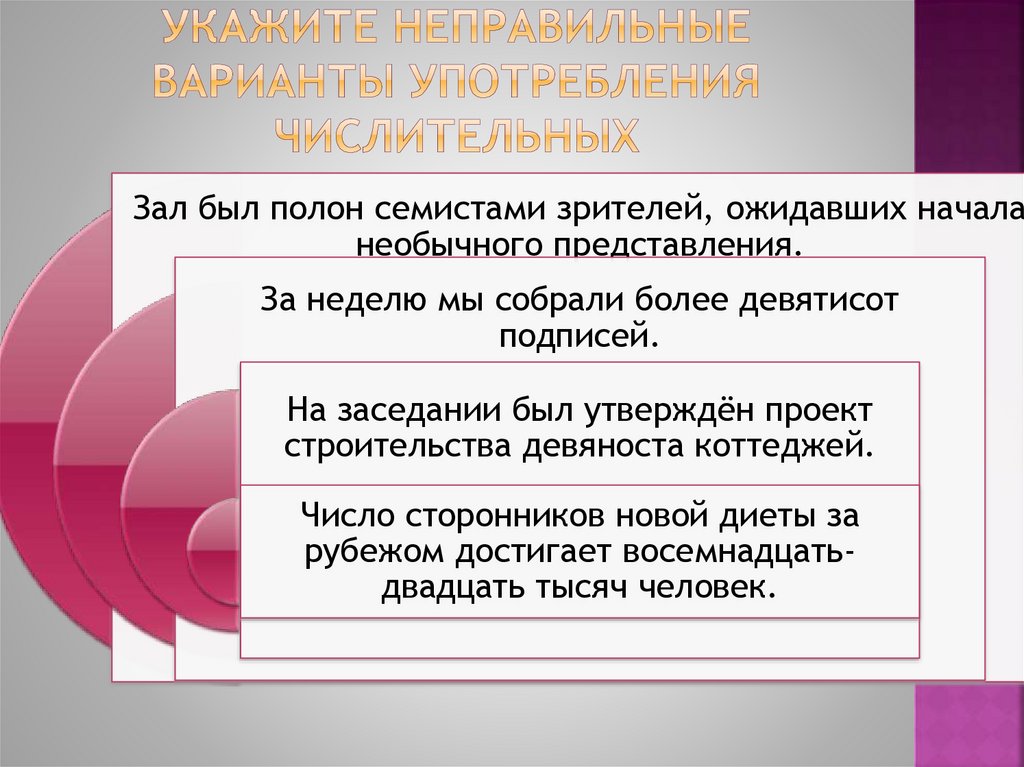 УКАЖИТЕ НЕПРАВИЛЬНЫЕ ВАРИАНТЫ УПОТРЕБЛЕНИЯ ЧИСЛИТЕЛЬНЫХ

Зал был полон семистами зрителей, ожидавших начала необычного представления.

За неделю мы собрали более девятисот подписей.

На заседании был утверждён проект строительства девяноста коттеджей.

Число сторонников новой диеты за рубежом достигает восемнадцать-двадцать тысяч человек.